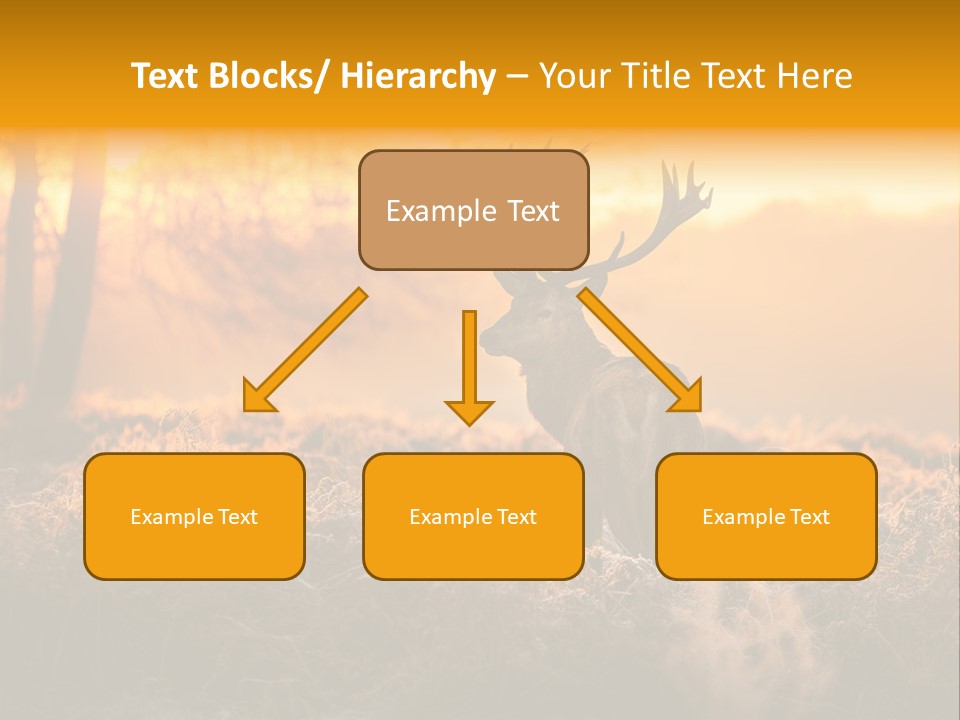 Text Blocks/ Hierarchy – Your Title Text Here

Example Text

Example Text

Example Text

Example Text